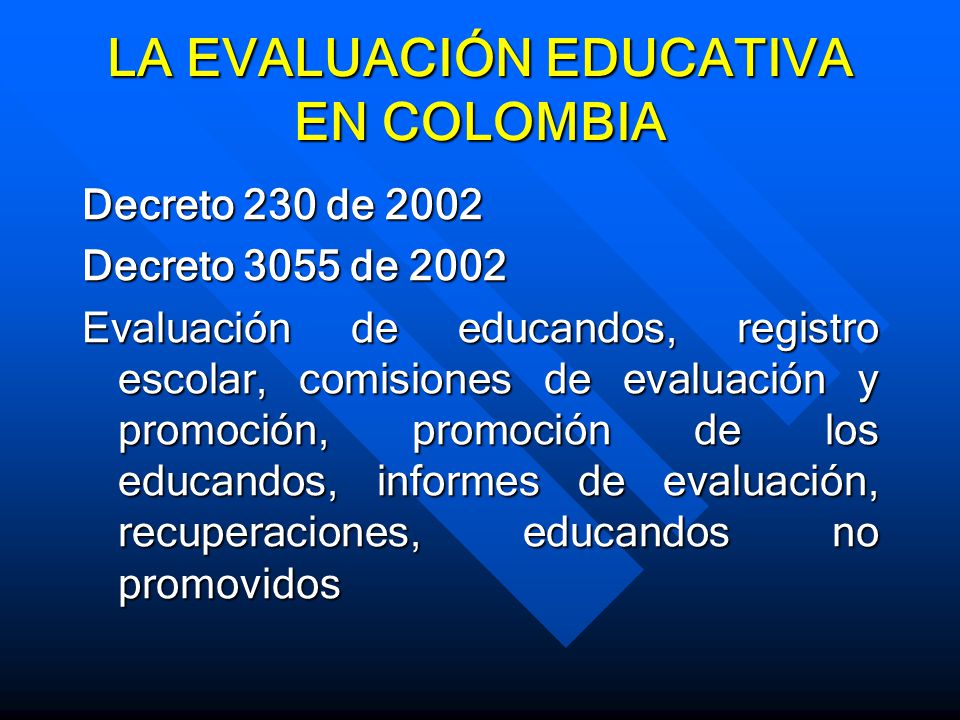 LA EVALUACIÓN EDUCATIVA EN COLOMBIA

Decreto 230 de 2002

Decreto 3055 de 2002

Evaluación de educandos, registro escolar, comisiones de evaluación y promoción, promoción de los educandos, informes de evaluación, recuperaciones, educandos no promovidos